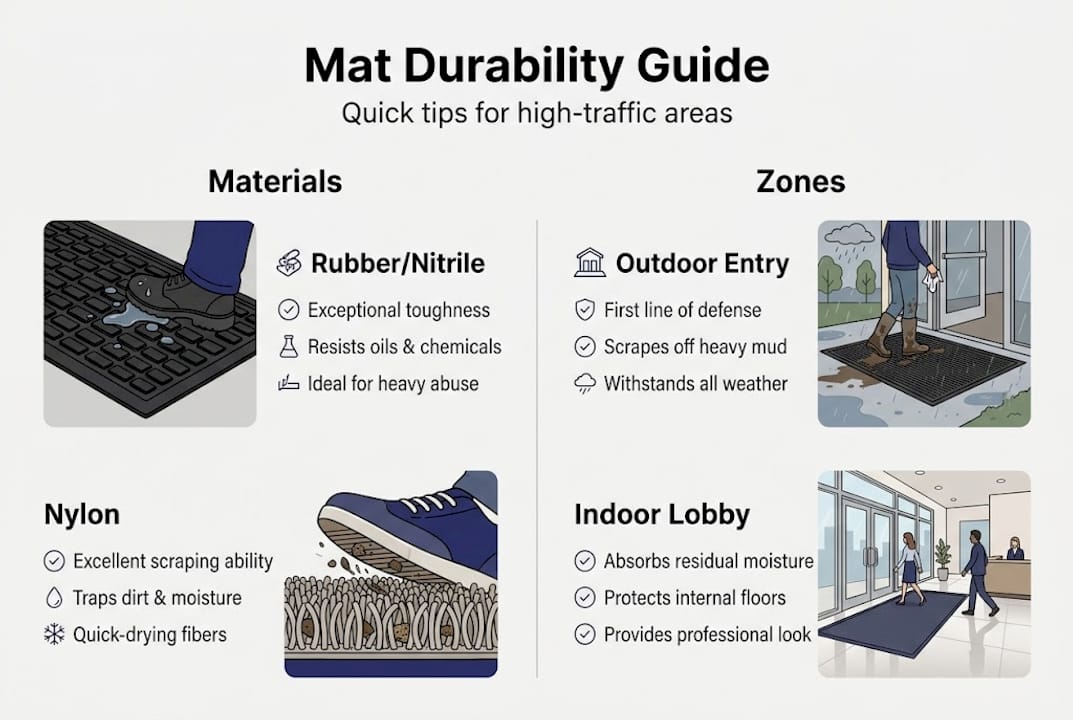 Mat Durability Guide

Quick tips for high-traffic areas

Materials

Rubber/Nitrile

Exceptional toughness

Resists oils & chemicals

Ideal for heavy abuse

Nylon

Excellent scraping ability

Traps dirt & moisture

Quick-drying fibers

Zones

Outdoor Entry

First line of defense

Scrapes off heavy mud

Withstands all weather

Indoor Lobby

Absorbs residual moisture

Protects internal floors

Provides professional look